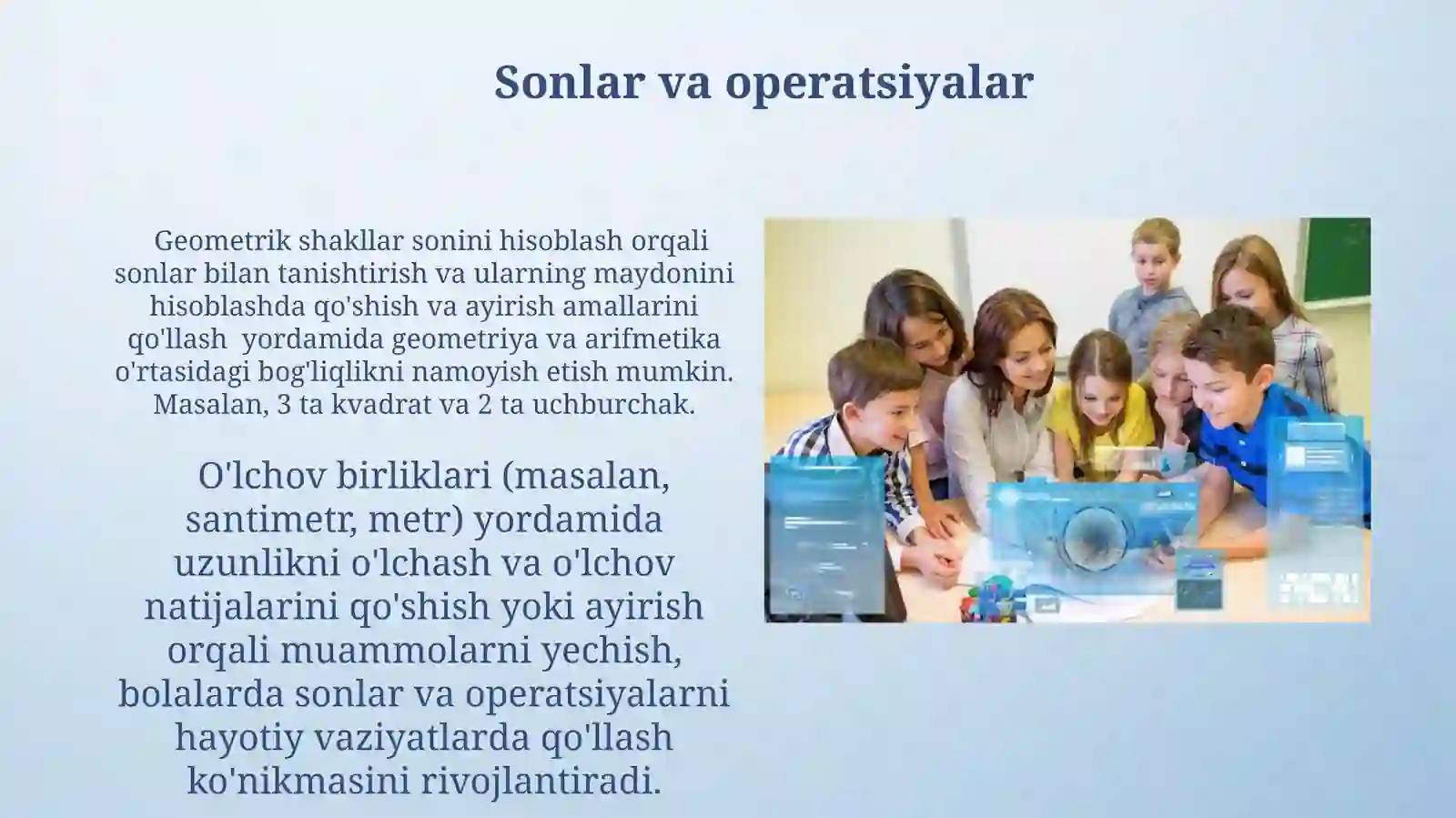 Sonlar va operatsiyalar

Geometrik shakllar sonini hisoblash orqali sonlar bilan tanishtirish va ularning maydonini hisoblashda qo'shish va ayirish amallarini qo'llash yordamida geometriya va arifmetika o'rtasidagi bog'liqlikni namoyish etish mumkin. Masalan, 3 ta kvadrat va 2 ta uchburchak.

O'lchov birliklari (masalan, santimetr, metr) yordamida uzunlikni o'lchash va o'lchov natijalarini qo'shish yoki ayirish orqali muammolarni yechish, bolalarda sonlar va operatsiyalarni hayotiy vaziyatlarda qo'llash ko'nikmasini rivojlantiradi.